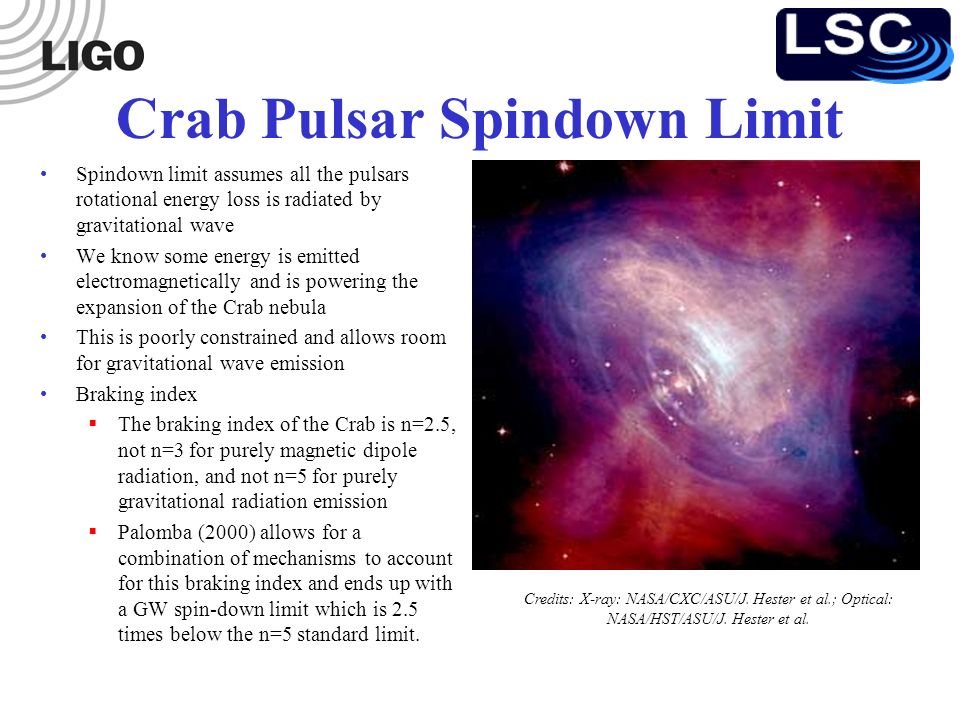 LIGO

LSC

Crab Pulsar Spindown Limit

• Spindown limit assumes all the pulsars rotational energy loss is radiated by gravitational wave
• We know some energy is emitted electromagnetically and is powering the expansion of the Crab nebula
• This is poorly constrained and allows room for gravitational wave emission
• Braking index
 ▪ The braking index of the Crab is n=2.5, not n=3 for purely magnetic dipole radiation, and not n=5 for purely gravitational radiation emission
 ▪ Palomba (2000) allows for a combination of mechanisms to account for this braking index and ends up with a GW spin-down limit which is 2.5 times below the n=5 standard limit.

Credits: X-ray: NASA/CXC/ASU/J. Hester et al.; Optical: NASA/HST/ASU/J. Hester et al.